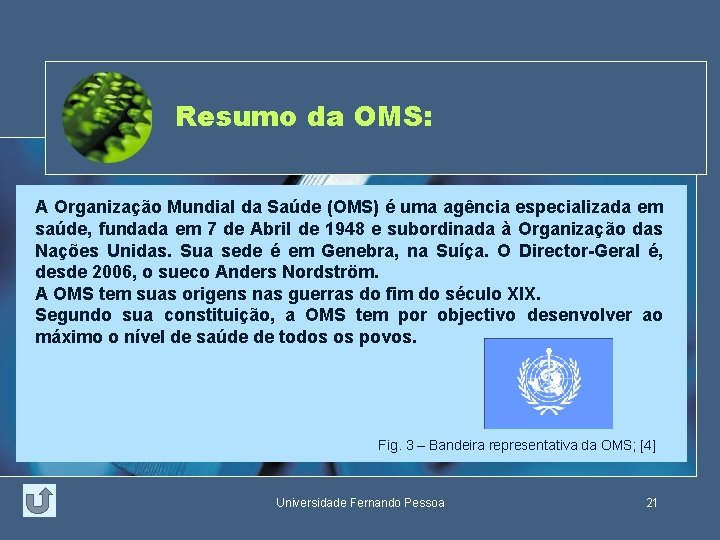 Resumo da OMS:

A Organização Mundial da Saúde (OMS) é uma agência especializada em saúde, fundada em 7 de Abril de 1948 e subordinada à Organização das Nações Unidas. Sua sede é em Genebra, na Suíça. O Director-Geral é, desde 2006, o sueco Anders Nordström.
A OMS tem suas origens nas guerras do fim do século XIX.
Segundo sua constituição, a OMS tem por objectivo desenvolver ao máximo o nível de saúde de todos os povos.

Fig. 3 – Bandeira representativa da OMS; [4]

Universidade Fernando Pessoa

21